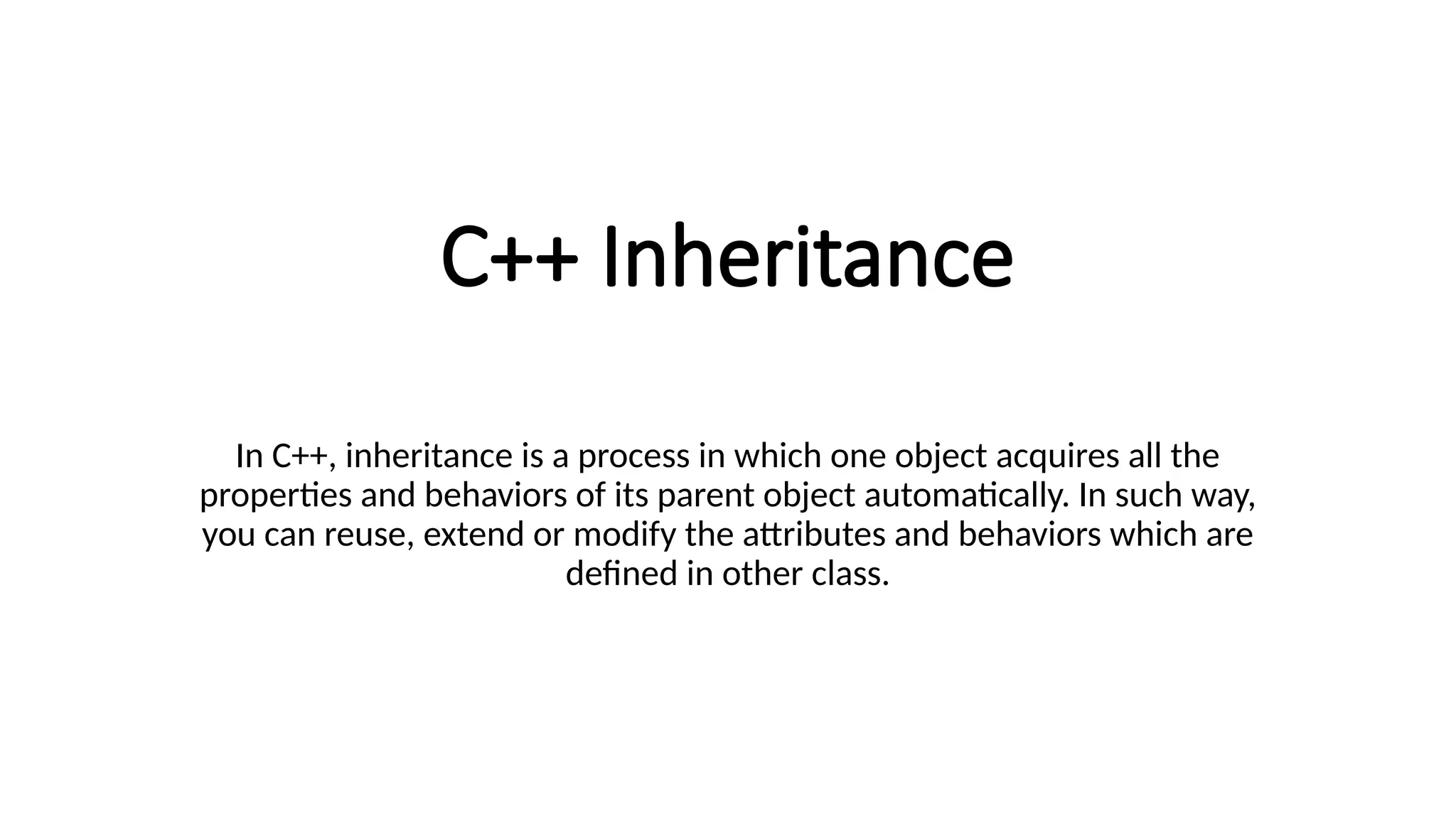 C++ Inheritance

In C++, inheritance is a process in which one object acquires all the properties and behaviors of its parent object automatically. In such way, you can reuse, extend or modify the attributes and behaviors which are defined in other class.